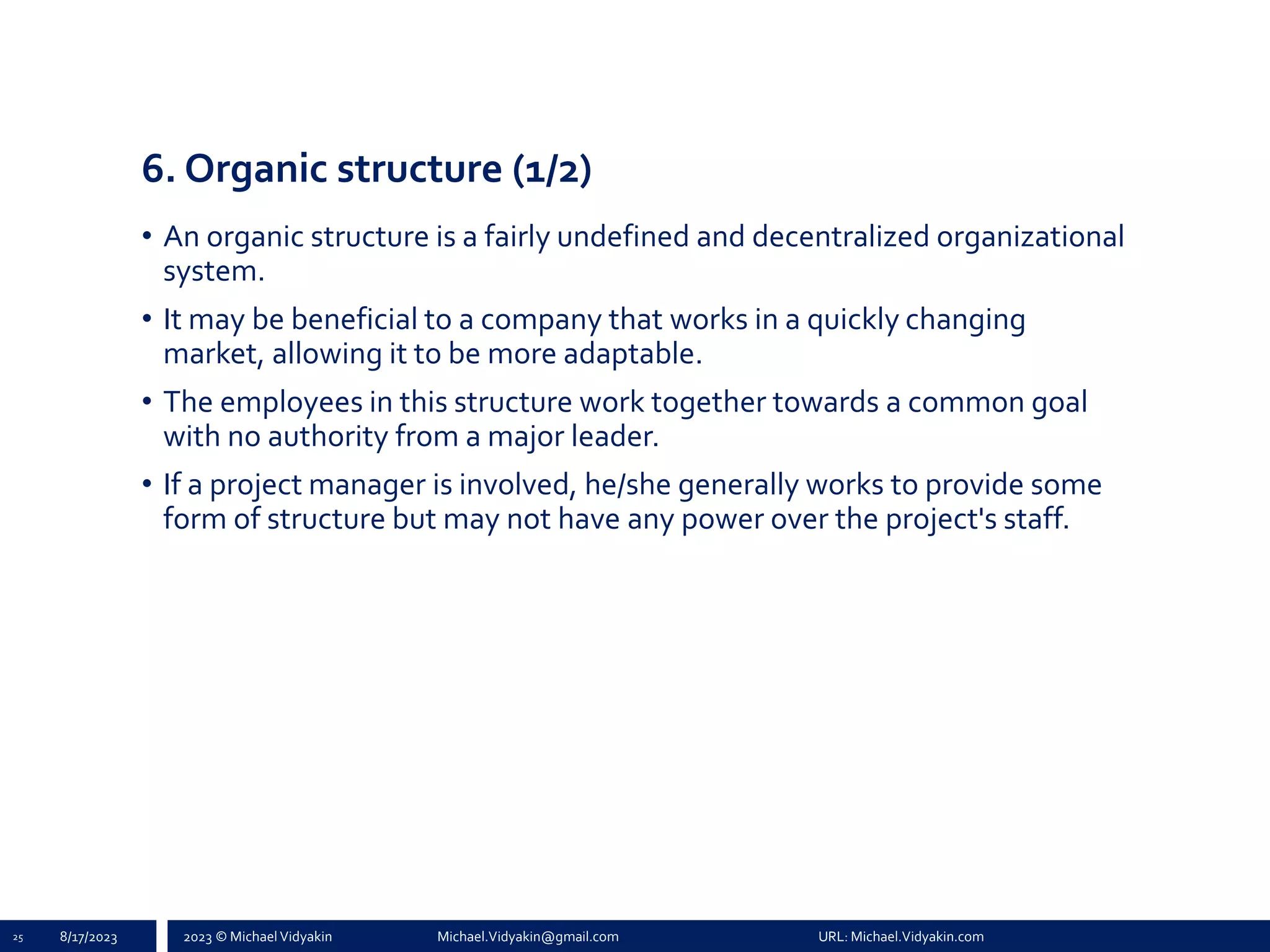 6. Organic structure (1/2)

• An organic structure is a fairly undefined and decentralized organizational system.

• It may be beneficial to a company that works in a quickly changing market, allowing it to be more adaptable.

• The employees in this structure work together towards a common goal with no authority from a major leader.

• If a project manager is involved, he/she generally works to provide some form of structure but may not have any power over the project's staff.

25 8/17/2023 2023 © Michael Vidyakin Michael.Vidyakin@gmail.com URL: Michael.Vidyakin.com